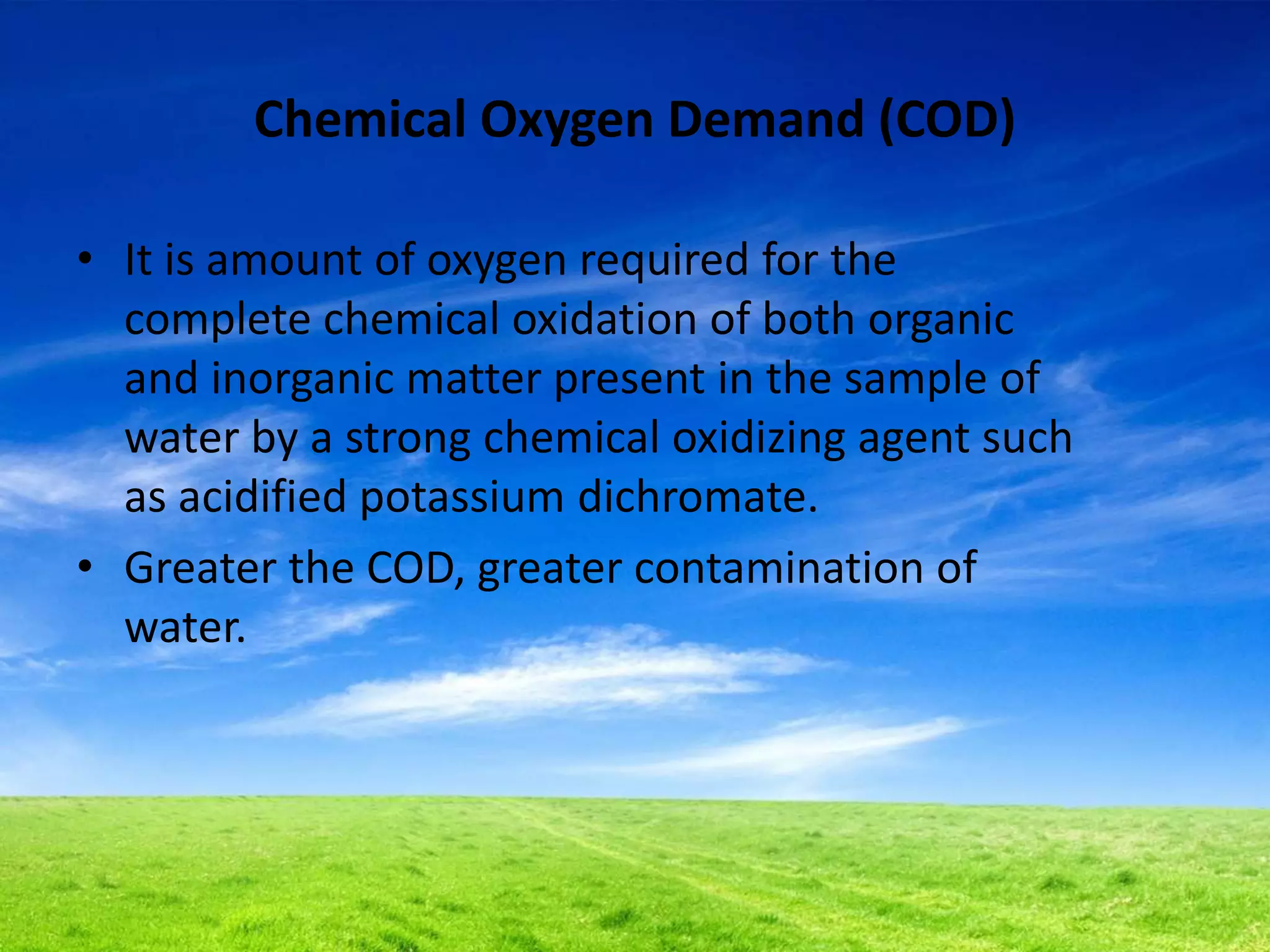 Chemical Oxygen Demand (COD)

• It is amount of oxygen required for the complete chemical oxidation of both organic and inorganic matter present in the sample of water by a strong chemical oxidizing agent such as acidified potassium dichromate.

• Greater the COD, greater contamination of water.